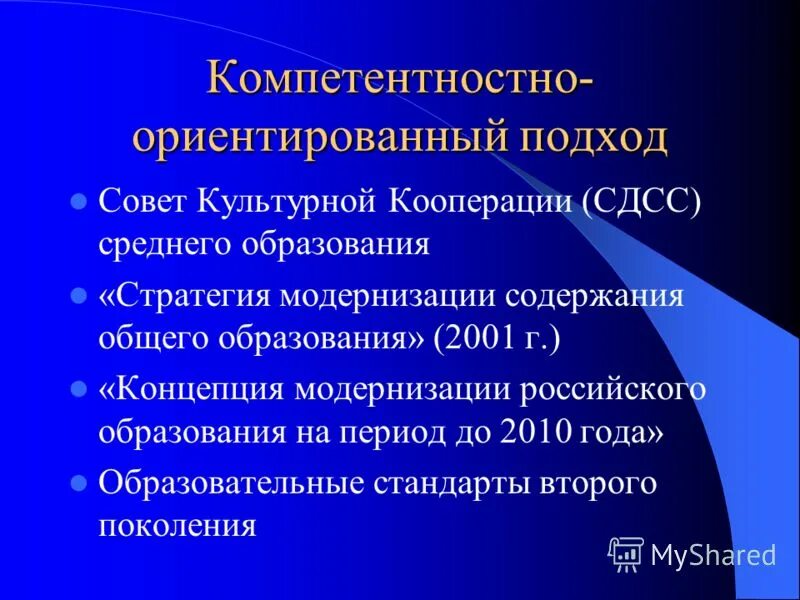 Компетентностно-ориентированный подход

Совет Культурной Кооперации (СДСС) среднего образования

«Стратегия модернизации содержания общего образования» (2001 г.)

«Концепция модернизации российского образования на период до 2010 года»

Образовательные стандарты второго поколения

MyShared